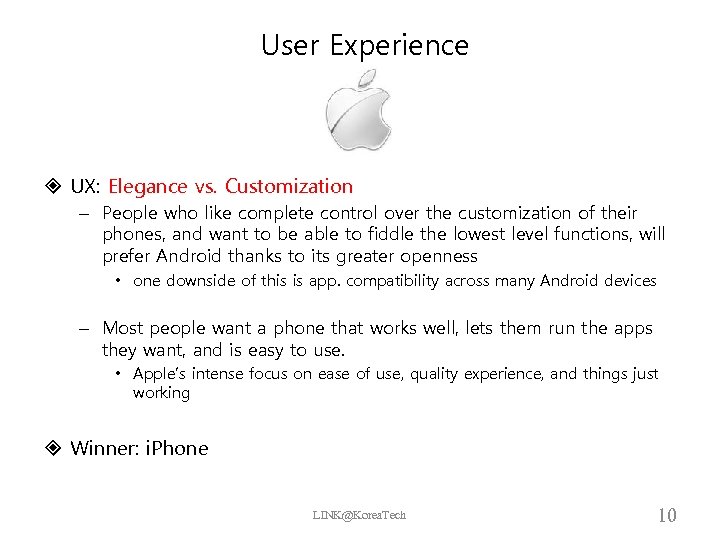 User Experience

❖ UX: Elegance vs. Customization

– People who like complete control over the customization of their phones, and want to be able to fiddle the lowest level functions, will prefer Android thanks to its greater openness

• one downside of this is app. compatibility across many Android devices

– Most people want a phone that works well, lets them run the apps they want, and is easy to use.

• Apple's intense focus on ease of use, quality experience, and things just working

❖ Winner: iPhone

LINK@KoreaTech

10